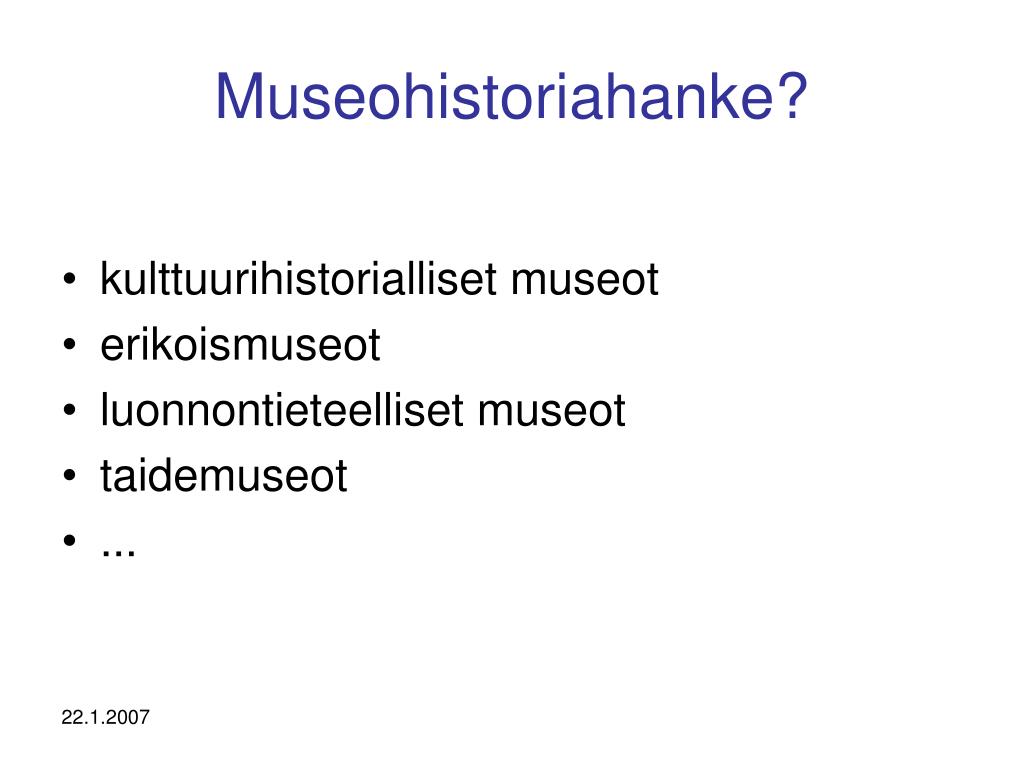 Museohistoriahanke?

• kulttuurihistorialliset museot
• erikoismuseot
• luonnontieteelliset museot
• taidemuseot
• ...

22.1.2007